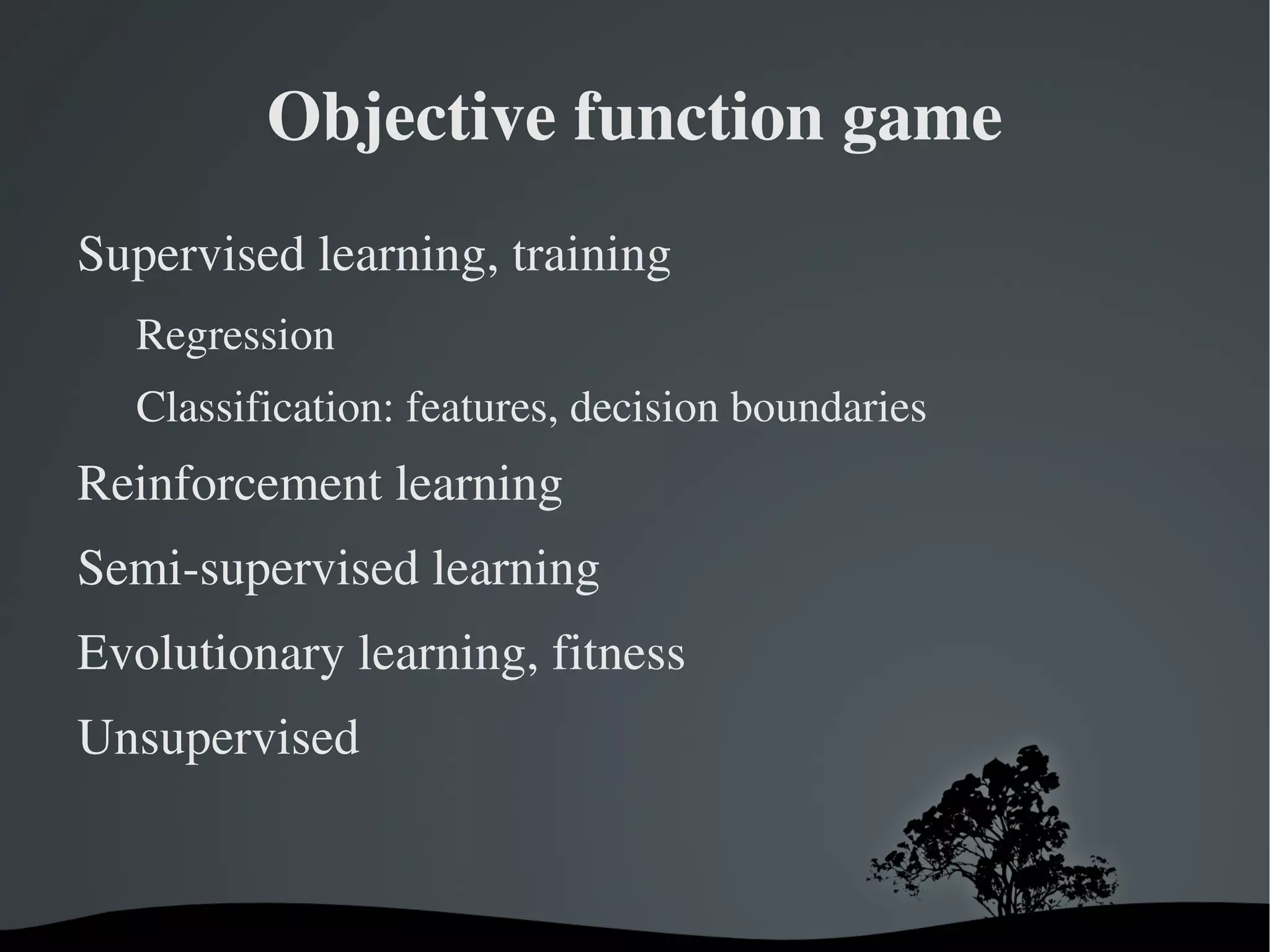 Objective function game

Supervised learning, training

Regression

Classification: features, decision boundaries

Reinforcement learning

Semi-supervised learning

Evolutionary learning, fitness

Unsupervised